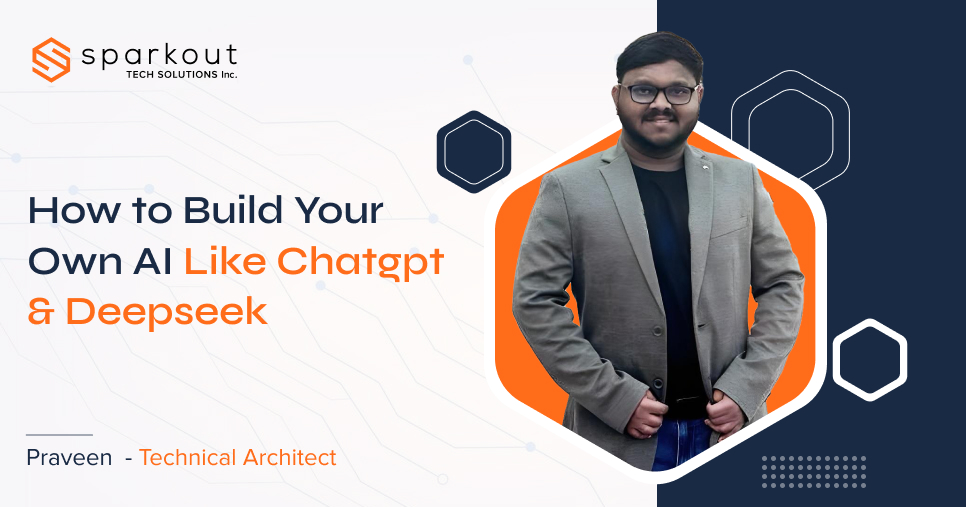 sparkout
TECH SOLUTIONS Inc.

How to Build Your Own AI Like Chatgpt & Deepseek

Praveen - Technical Architect